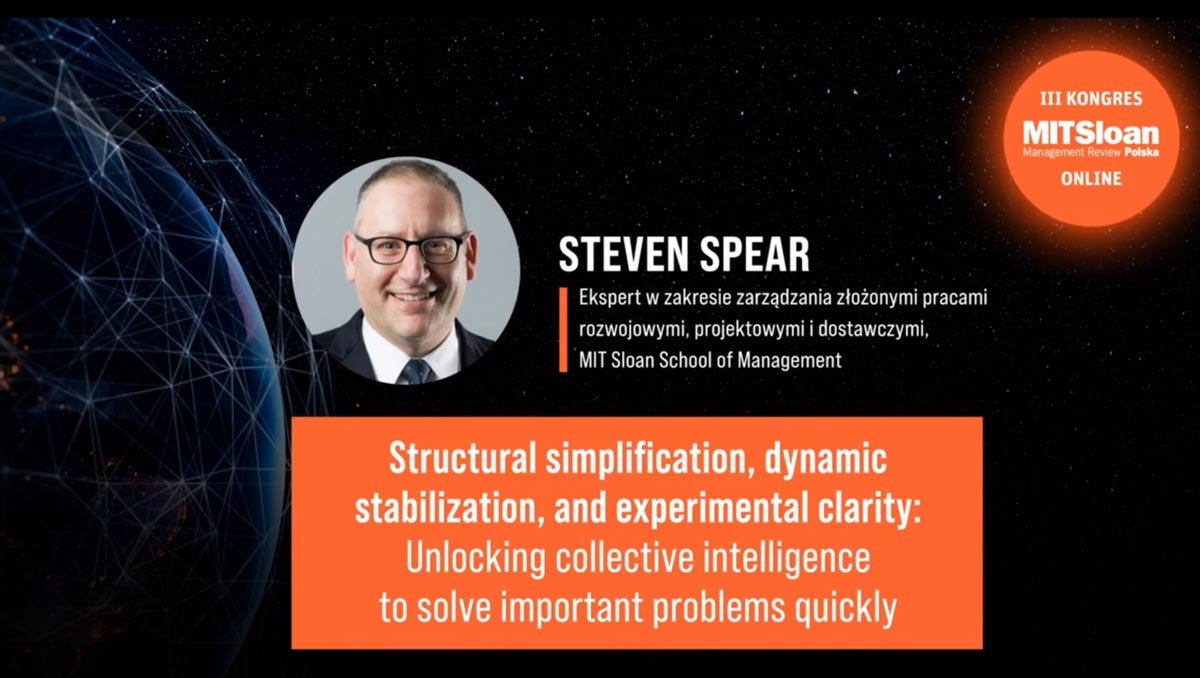 III KONGRES
MITSloan
Management Review Polska
ONLINE

STEVEN SPEAR

Ekspert w zakresie zarządzania złożonymi pracami rozwojowymi, projektowymi i dostawczymi, MIT Sloan School of Management

Structural simplification, dynamic stabilization, and experimental clarity: Unlocking collective intelligence to solve important problems quickly